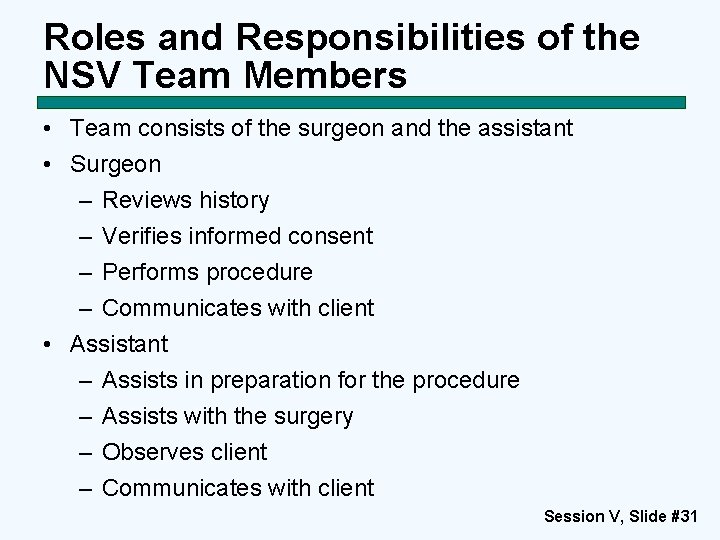 Roles and Responsibilities of the NSV Team Members

• Team consists of the surgeon and the assistant
• Surgeon
– Reviews history
– Verifies informed consent
– Performs procedure
– Communicates with client
• Assistant
– Assists in preparation for the procedure
– Assists with the surgery
– Observes client
– Communicates with client

Session V, Slide #31